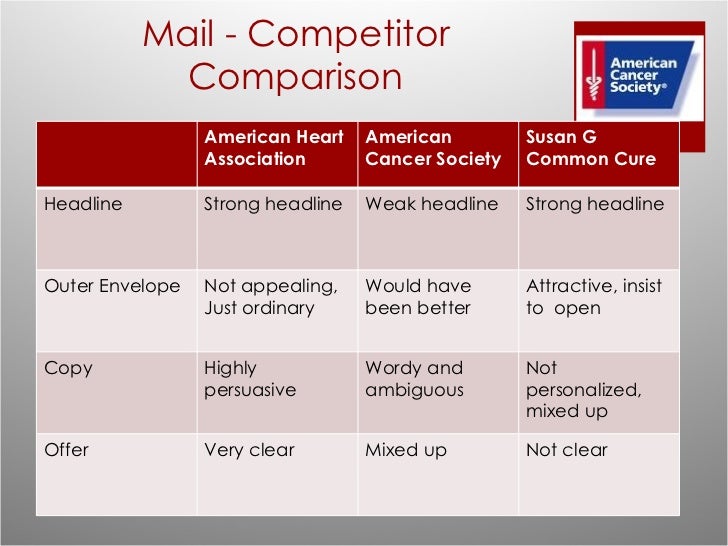 Mail - Competitor Comparison

American Cancer Society®

| | American Heart Association | American Cancer Society | Susan G Common Cure |
|---|---|---|---|
| Headline | Strong headline | Weak headline | Strong headline |
| Outer Envelope | Not appealing, Just ordinary | Would have been better | Attractive, insist to open |
| Copy | Highly persuasive | Wordy and ambiguous | Not personalized, mixed up |
| Offer | Very clear | Mixed up | Not clear |